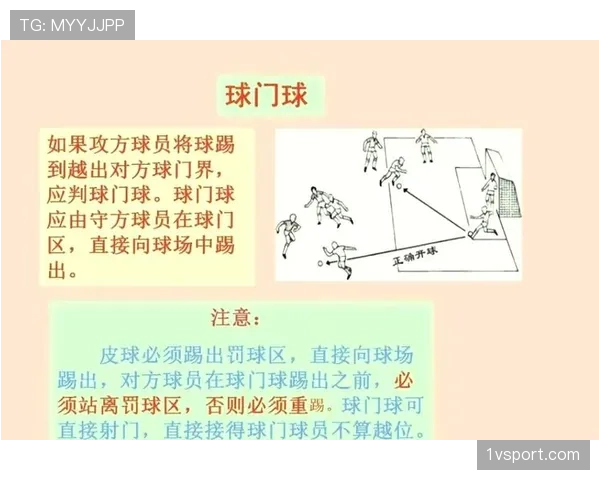 TG: MYYJJPP

球门球

如果攻方球员将球踢到越出对方球门界，应判球门球。球门球应由守方球员在球门区，直接向球场中踢出。

正确开球

注意：

皮球必须踢出罚球区，直接向球场踢出，对方球员在球门球踢出之前，必须站离罚球区，否则必须重踢。球门球可直接射门，直接接得球门球员不算越位。

1vsport.com